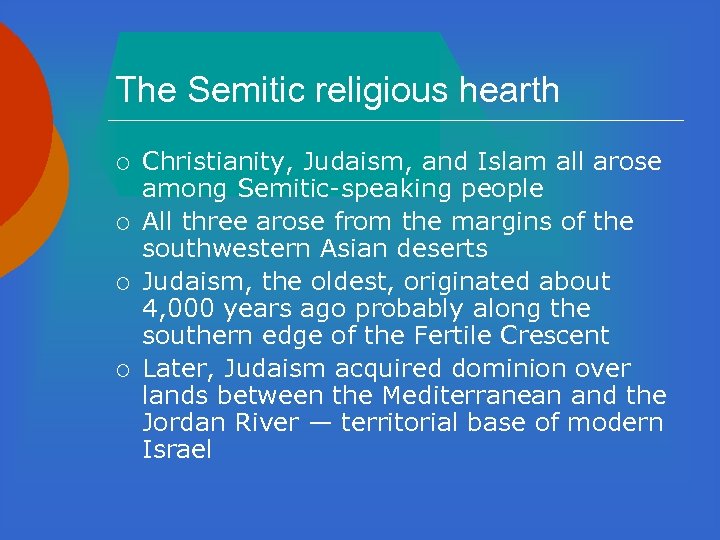 The Semitic religious hearth

○ Christianity, Judaism, and Islam all arose among Semitic-speaking people
○ All three arose from the margins of the southwestern Asian deserts
○ Judaism, the oldest, originated about 4,000 years ago probably along the southern edge of the Fertile Crescent
○ Later, Judaism acquired dominion over lands between the Mediterranean and the Jordan River — territorial base of modern Israel